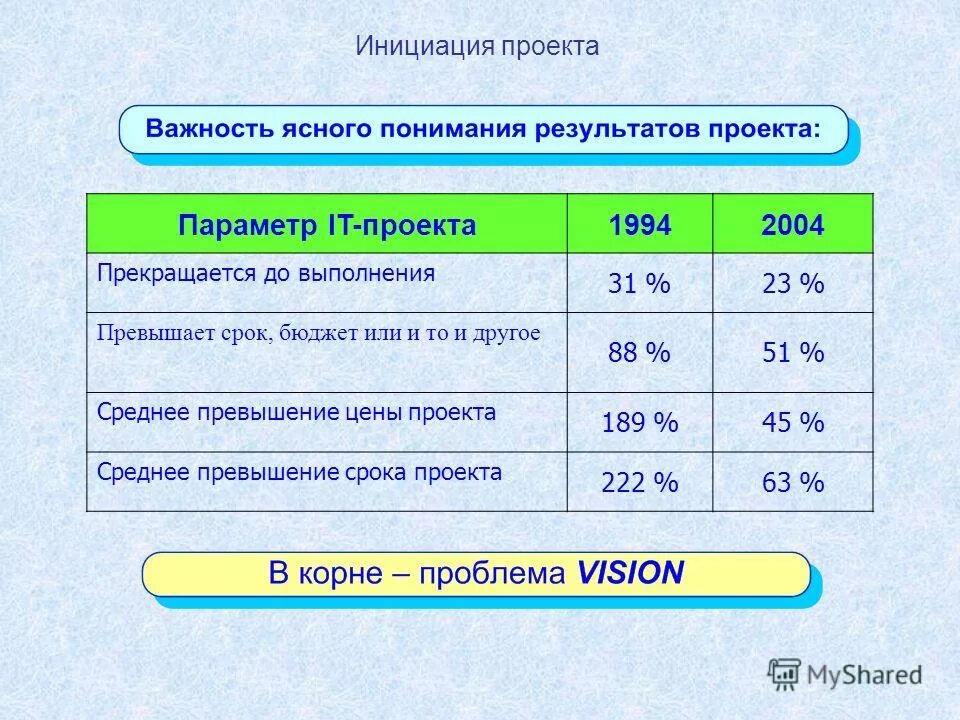 Инициация проекта

Важность ясного понимания результатов проекта:

| Параметр IT-проекта | 1994 | 2004 |
|---|---|---|
| Прекращается до выполнения | 31 % | 23 % |
| Превышает срок, бюджет или и то и другое | 88 % | 51 % |
| Среднее превышение цены проекта | 189 % | 45 % |
| Среднее превышение срока проекта | 222 % | 63 % |

В корне – проблема VISION

MyShared